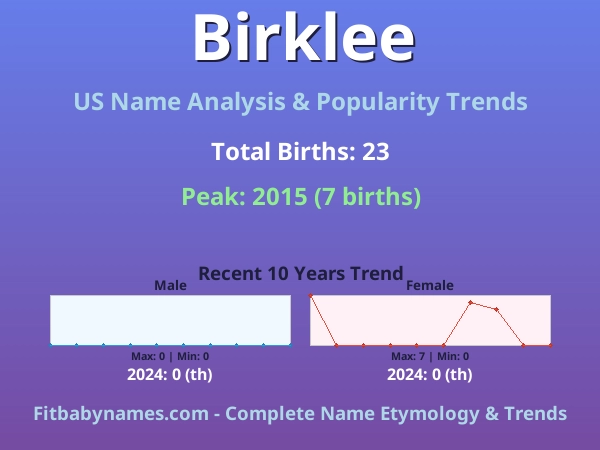 Birklee

US Name Analysis & Popularity Trends

Total Births: 23

Peak: 2015 (7 births)

Recent 10 Years Trend

Male

Max: 0 | Min: 0

2024: 0 (th)

Female

Max: 7 | Min: 0

2024: 0 (th)

Fitbabynames.com - Complete Name Etymology & Trends